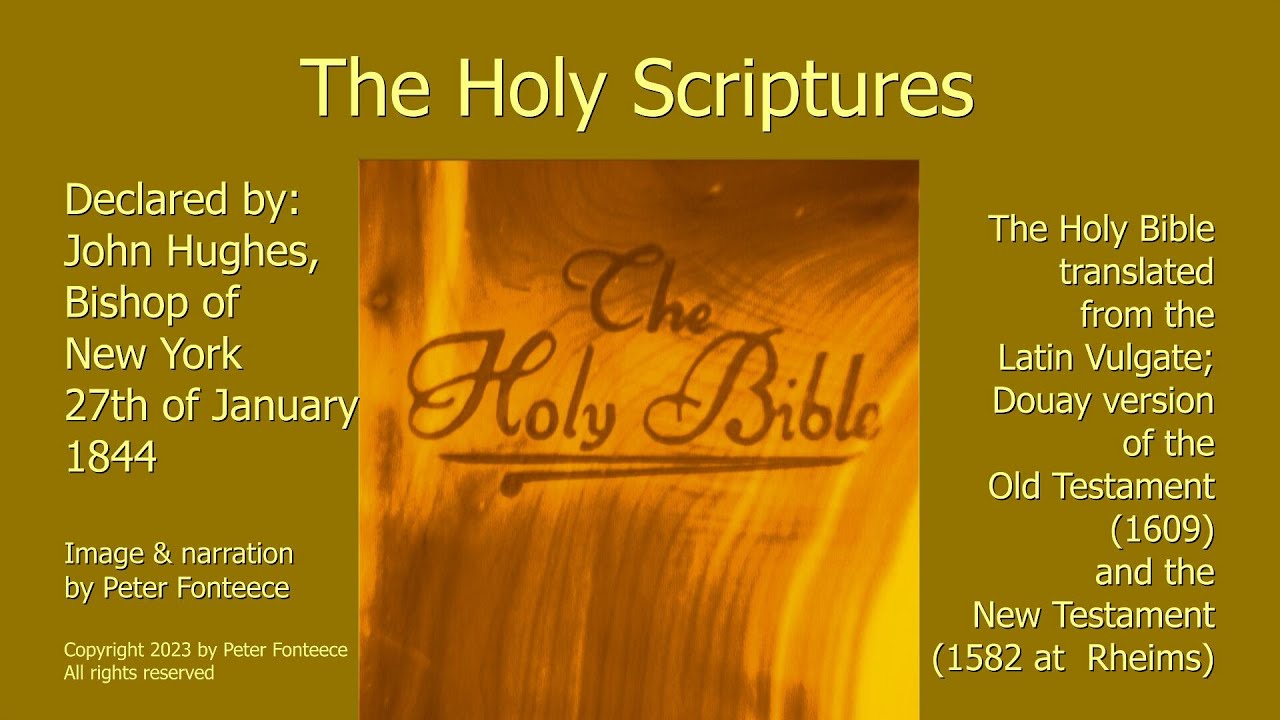 The Holy Scriptures

Declared by:
John Hughes,
Bishop of
New York
27th of January
1844

Image & narration
by Peter Fonteece

Copyright 2023 by Peter Fonteece
All rights reserved

The Holy Bible

The Holy Bible
translated
from the
Latin Vulgate;
Douay version
of the
Old Testament
(1609)
and the
New Testament
(1582 at Rheims)